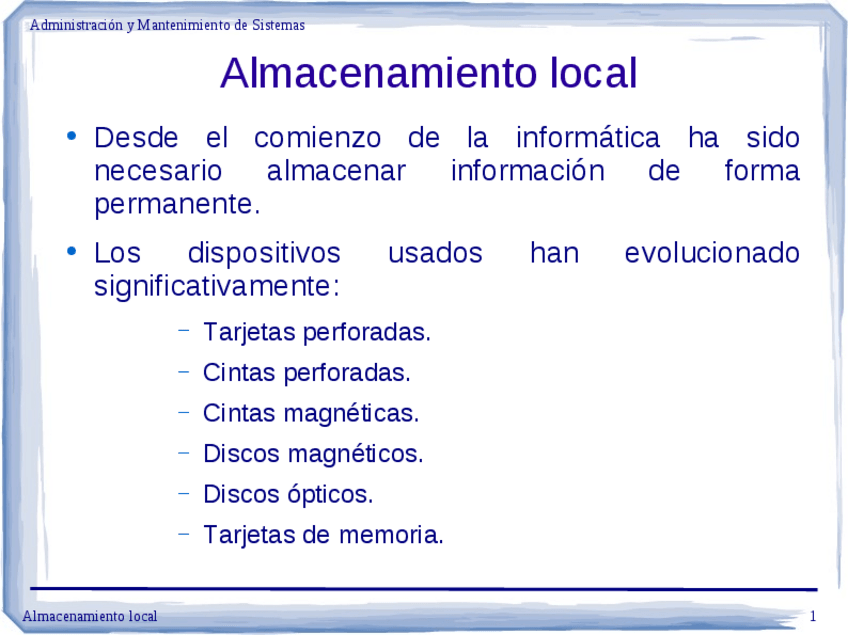 Administración y Mantenimiento de Sistemas

Almacenamiento local

• Desde el comienzo de la informática ha sido necesario almacenar información de forma permanente.

• Los dispositivos usados han evolucionado significativamente:

– Tarjetas perforadas.
– Cintas perforadas.
– Cintas magnéticas.
– Discos magnéticos.
– Discos ópticos.
– Tarjetas de memoria.

Almacenamiento local

1